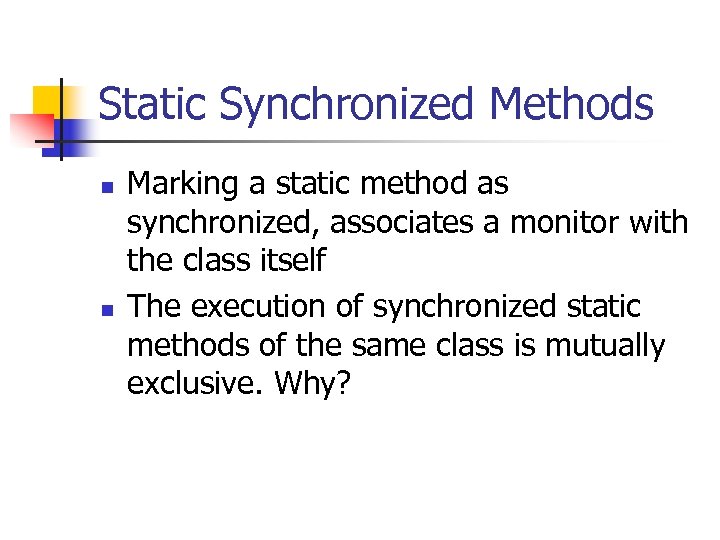 Static Synchronized Methods

- Marking a static method as synchronized, associates a monitor with the class itself
- The execution of synchronized static methods of the same class is mutually exclusive. Why?